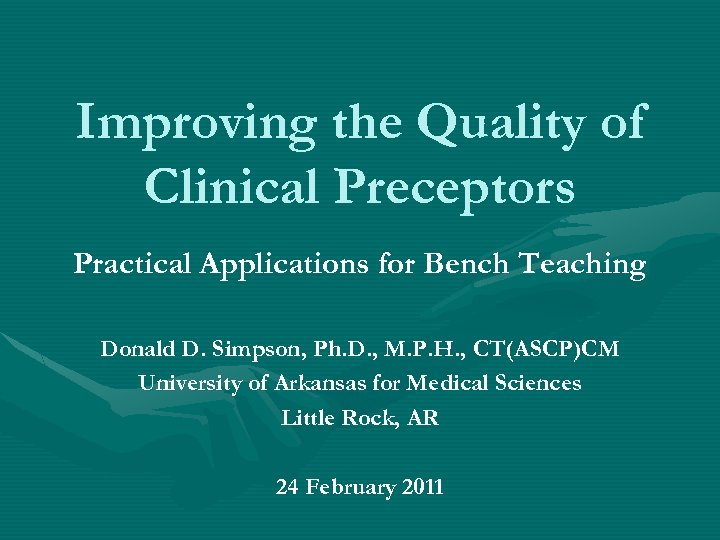 Improving the Quality of Clinical Preceptors

Practical Applications for Bench Teaching

Donald D. Simpson, Ph.D., M.P.H., CT(ASCP)CM
University of Arkansas for Medical Sciences
Little Rock, AR

24 February 2011